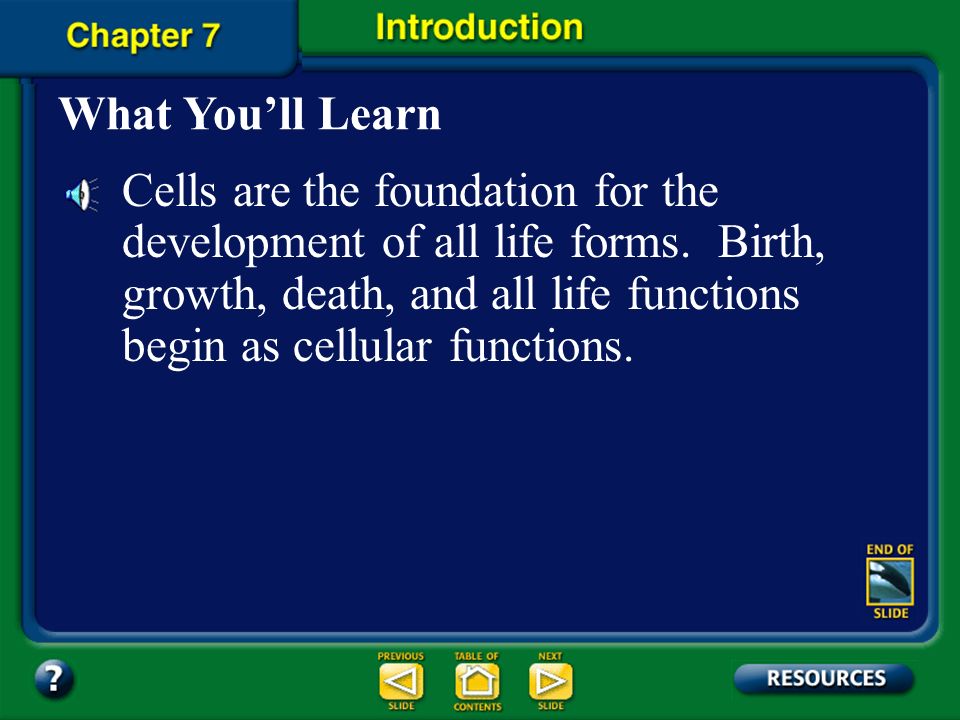 Chapter 7

Introduction

What You’ll Learn

Cells are the foundation for the development of all life forms. Birth, growth, death, and all life functions begin as cellular functions.

END OF SLIDE

?

PREVIOUS SLIDE

TABLE OF CONTENTS

NEXT SLIDE

RESOURCES